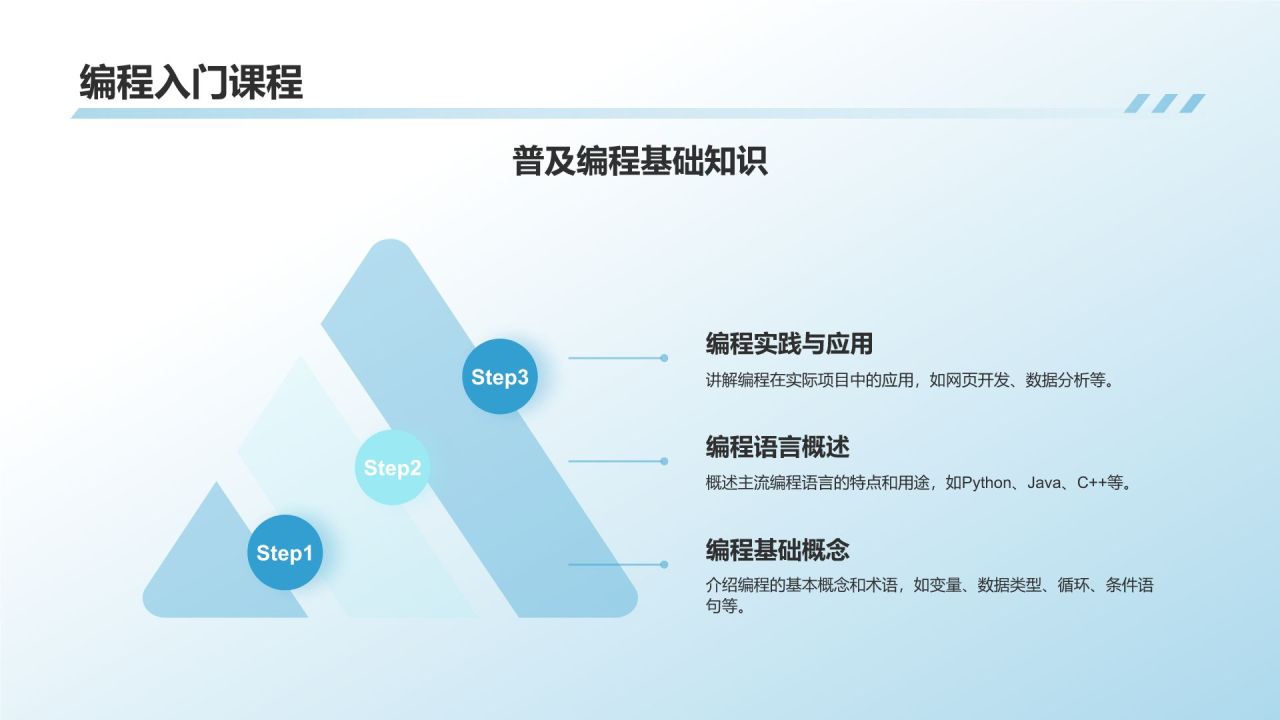 编程入门课程

普及编程基础知识

Step3

Step2

Step1

编程实践与应用

讲解编程在实际项目中的应用，如网页开发、数据分析等。

编程语言概述

概述主流编程语言的特点和用途，如Python、Java、C++等。

编程基础概念

介绍编程的基本概念和术语，如变量、数据类型、循环、条件语句等。